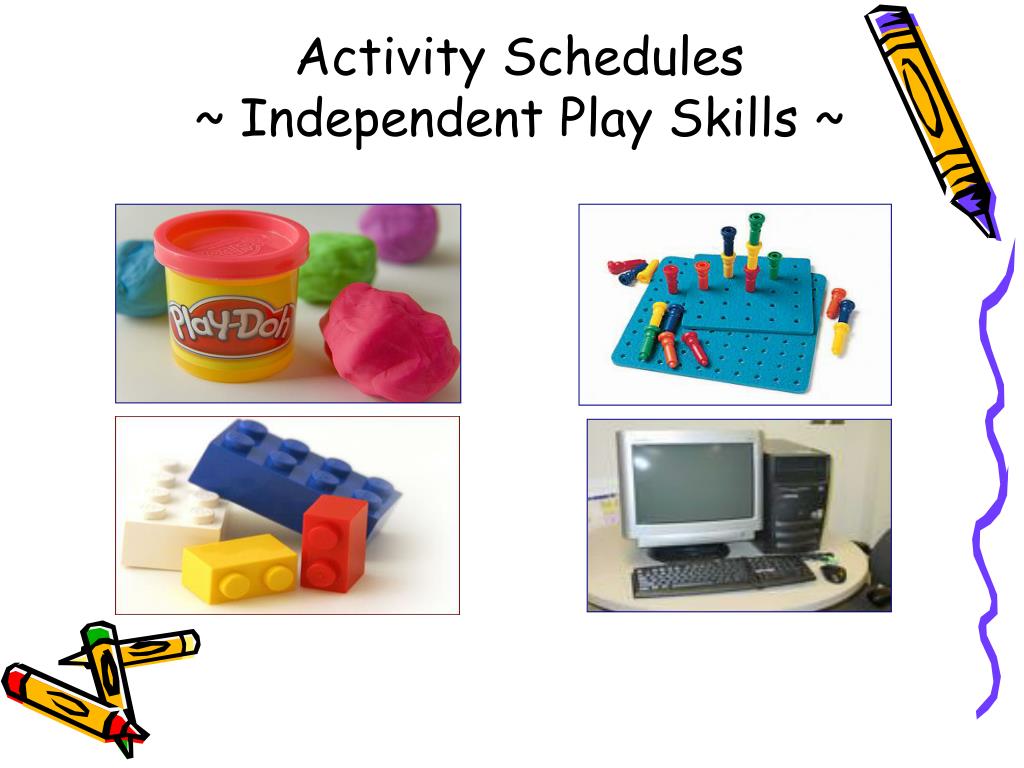 Activity Schedules
~ Independent Play Skills ~

Play-Doh